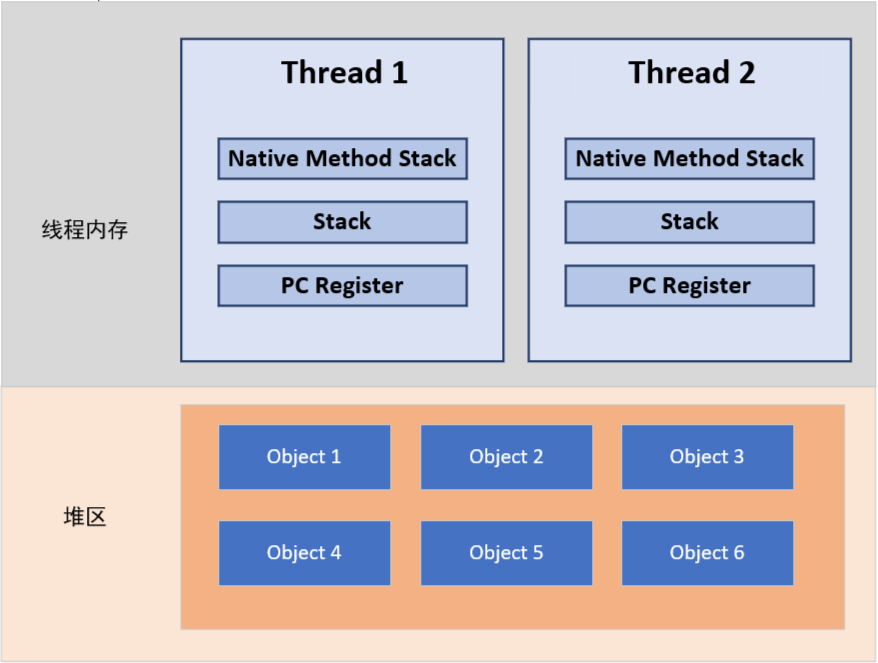 线程内存

Thread 1

Native Method Stack

Stack

PC Register

Thread 2

Native Method Stack

Stack

PC Register

堆区

Object 1

Object 2

Object 3

Object 4

Object 5

Object 6